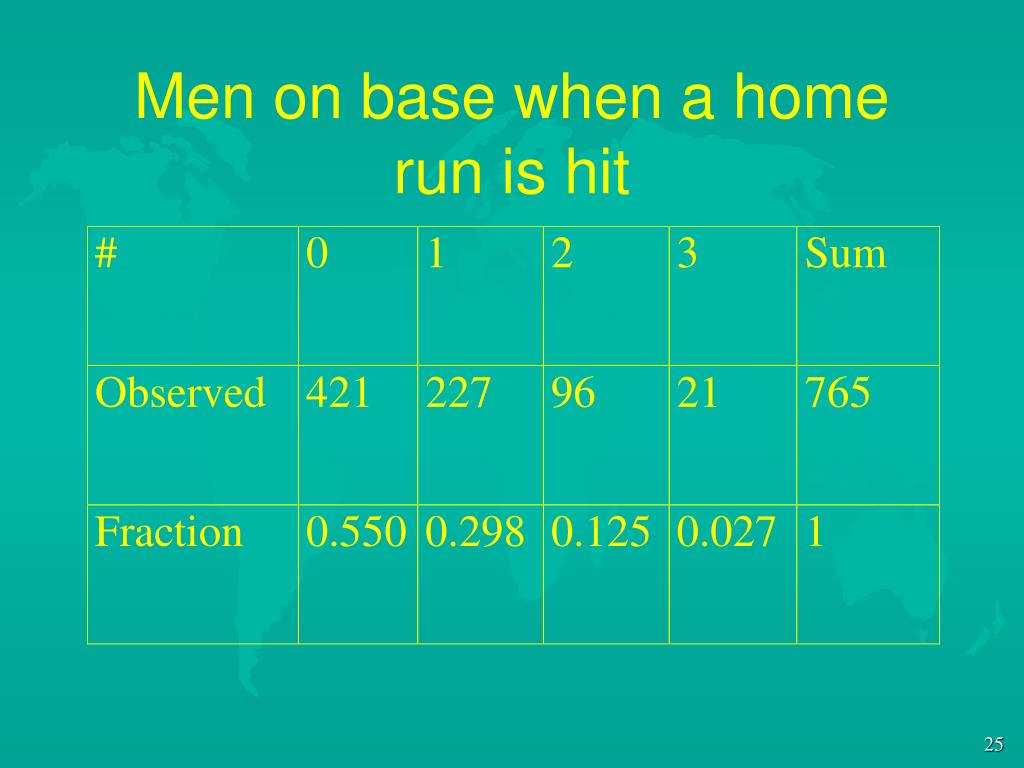 Men on base when a home run is hit

| # | 0 | 1 | 2 | 3 | Sum |
|---|---|---|---|---|---|
| Observed | 421 | 227 | 96 | 21 | 765 |
| Fraction | 0.550 | 0.298 | 0.125 | 0.027 | 1 |

25